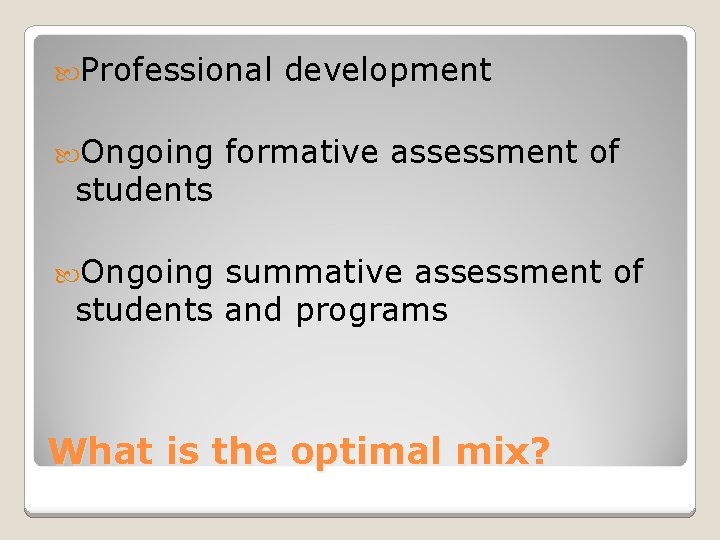 Professional development

Ongoing formative assessment of students

Ongoing summative assessment of students and programs

What is the optimal mix?